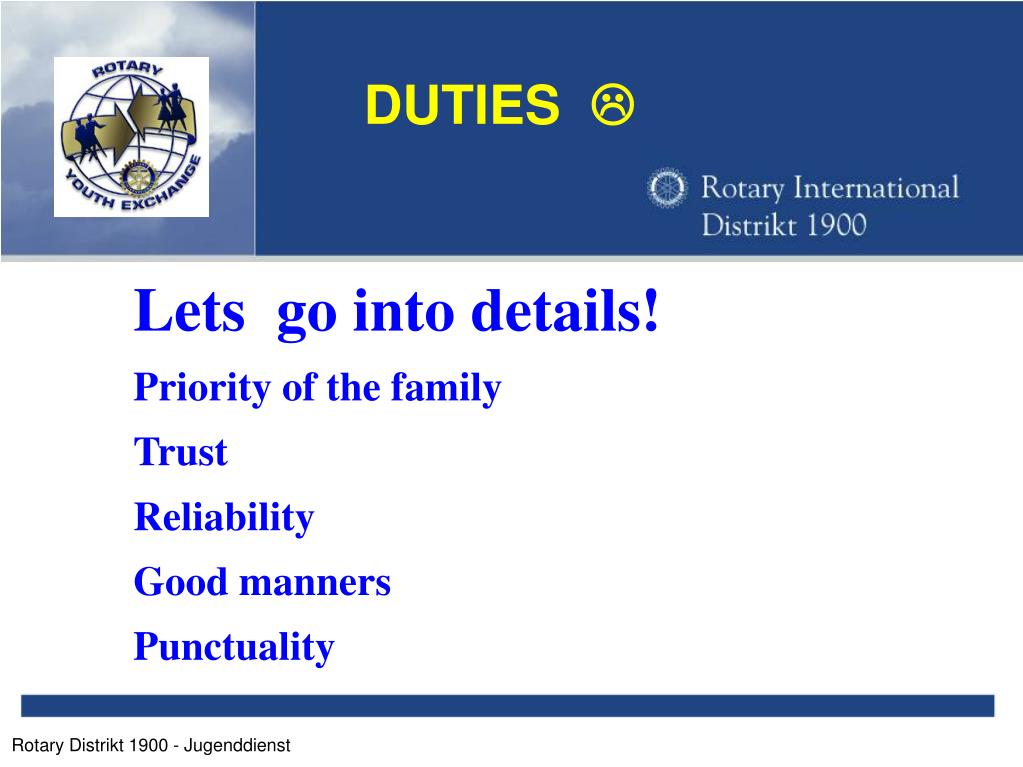 ROTARY YOUTH EXCHANGE

DUTIES ☹

Rotary International
Distrikt 1900

Lets go into details!

Priority of the family

Trust

Reliability

Good manners

Punctuality

Rotary Distrikt 1900 - Jugenddienst